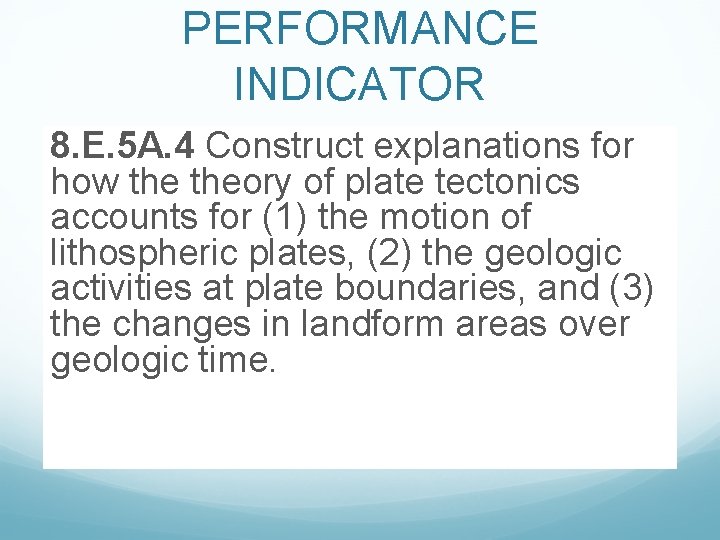 PERFORMANCE INDICATOR

8.E.5A.4 Construct explanations for how the theory of plate tectonics accounts for (1) the motion of lithospheric plates, (2) the geologic activities at plate boundaries, and (3) the changes in landform areas over geologic time.